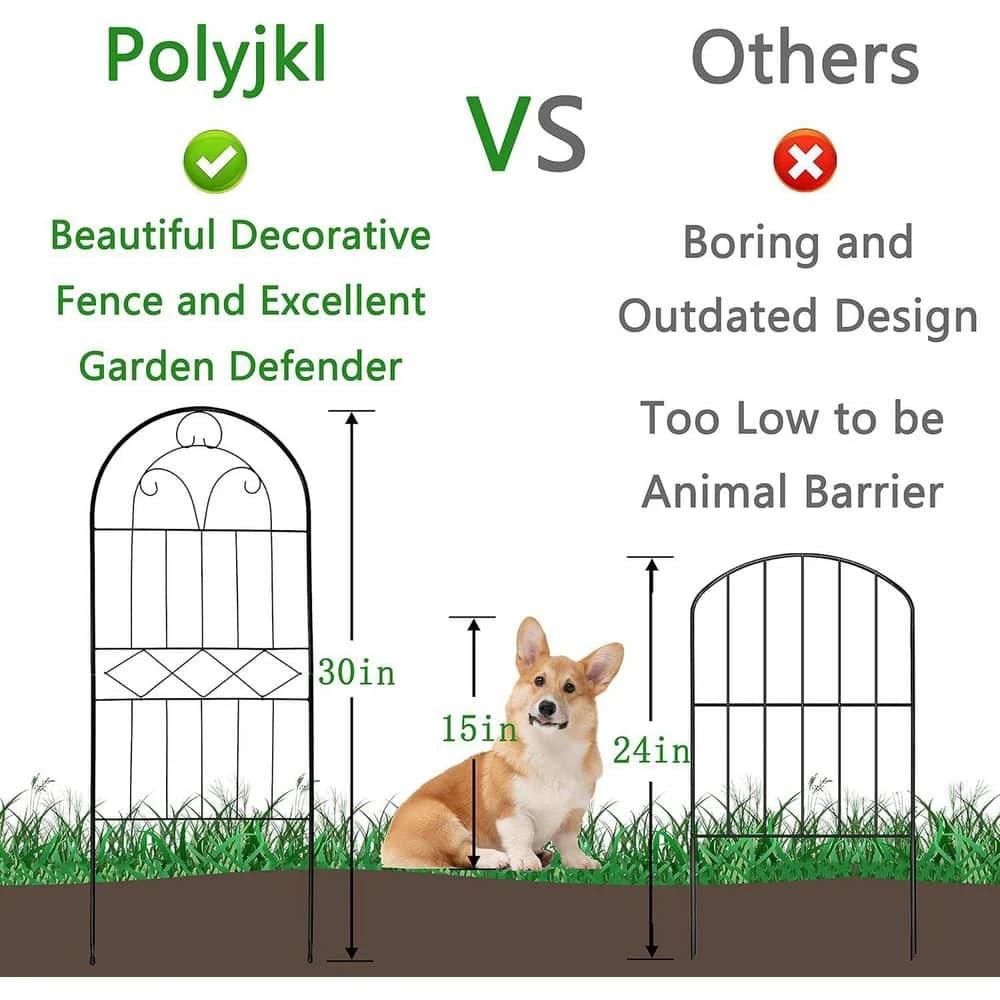 Polyjkl

VS

Others

Beautiful Decorative Fence and Excellent Garden Defender

Boring and Outdated Design

Too Low to be Animal Barrier

30in

15in

24in